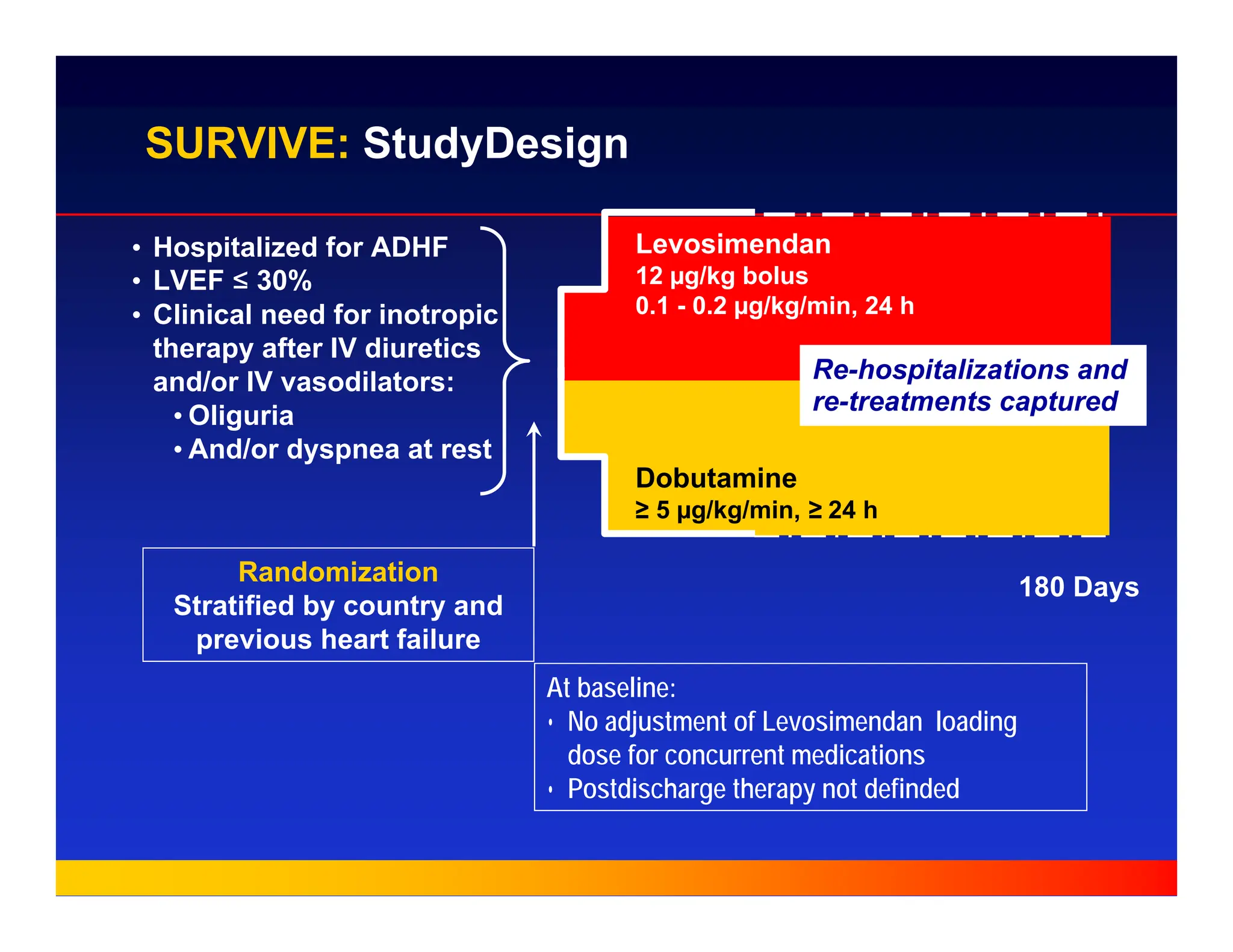 SURVIVE: StudyDesign

• Hospitalized for ADHF
• LVEF ≤ 30%
• Clinical need for inotropic therapy after IV diuretics and/or IV vasodilators:
• Oliguria
• And/or dyspnea at rest

Levosimendan
12 µg/kg bolus
0.1 - 0.2 µg/kg/min, 24 h

Re-hospitalizations and re-treatments captured

Dobutamine
≥ 5 µg/kg/min, ≥ 24 h

Randomization
Stratified by country and previous heart failure

180 Days

At baseline:
• No adjustment of Levosimendan loading dose for concurrent medications
• Postdischarge therapy not definded